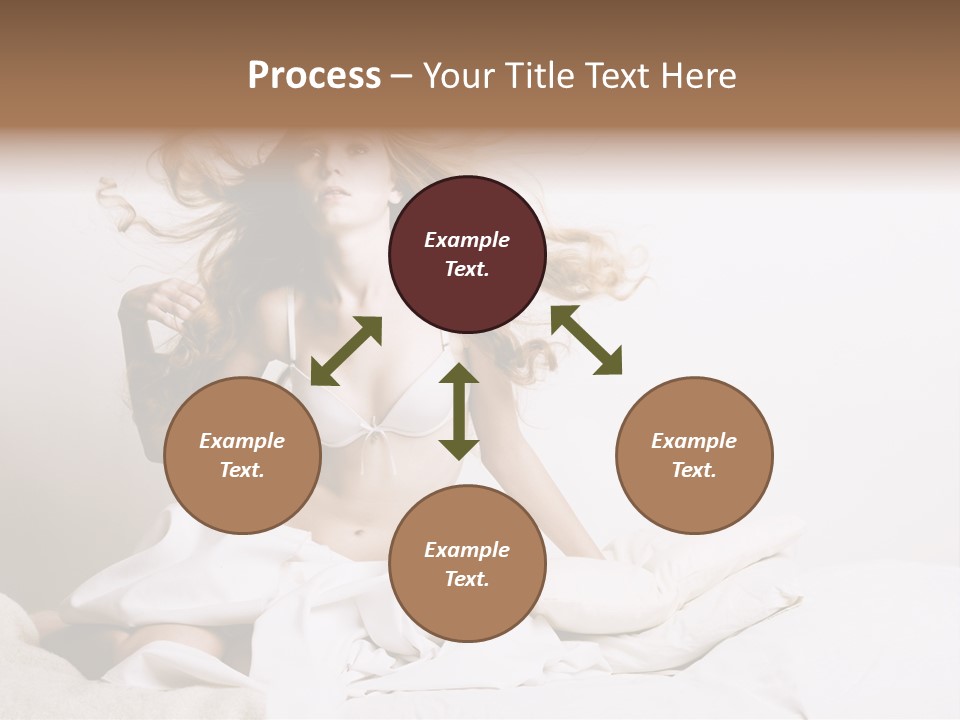 Process – Your Title Text Here

Example Text.

Example Text.

Example Text.

Example Text.